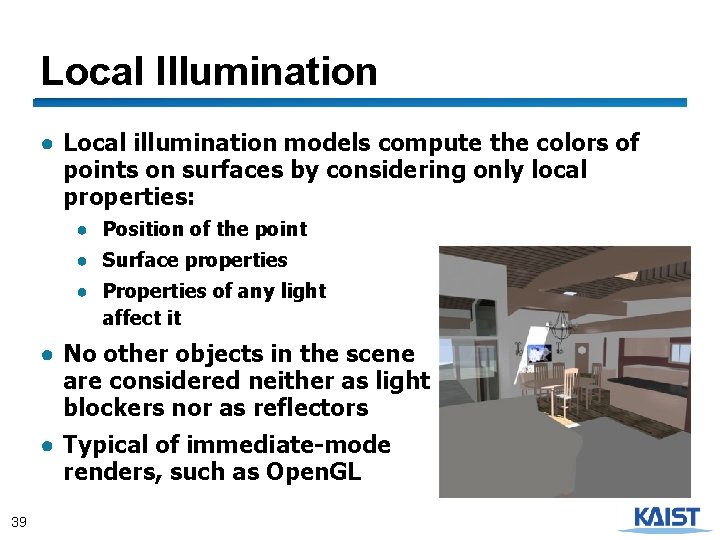 Local Illumination

- Local illumination models compute the colors of points on surfaces by considering only local properties:
  - Position of the point
  - Surface properties
  - Properties of any light affect it
- No other objects in the scene are considered neither as light blockers nor as reflectors
- Typical of immediate-mode renders, such as OpenGL

39

KAIST